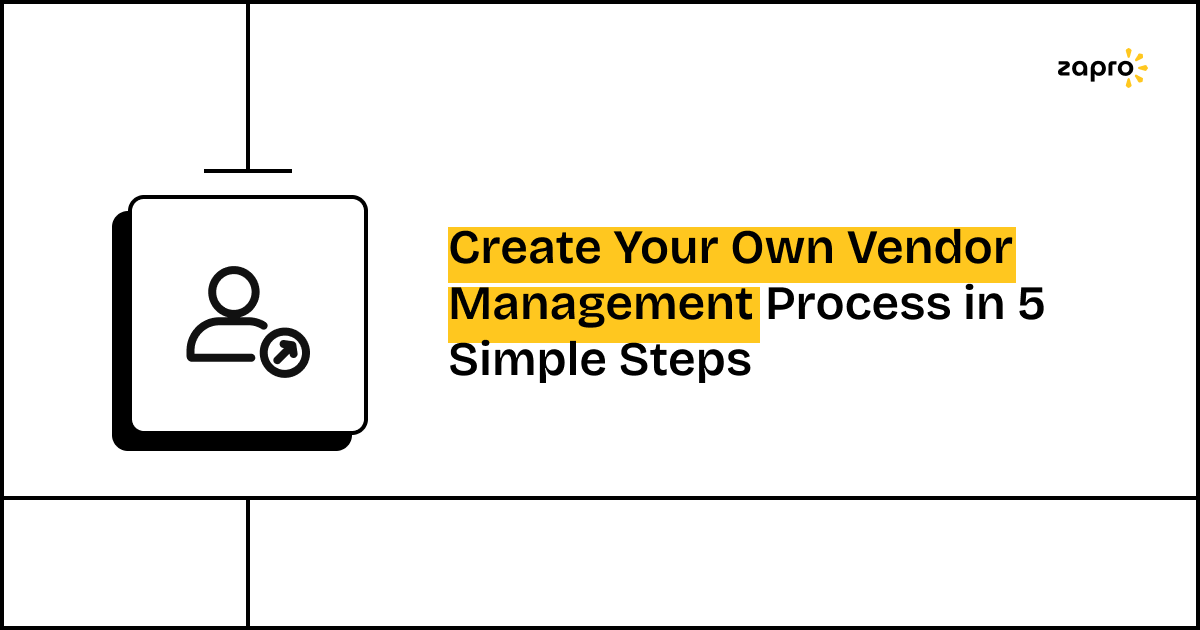 zapro

Create Your Own Vendor Management Process in 5 Simple Steps